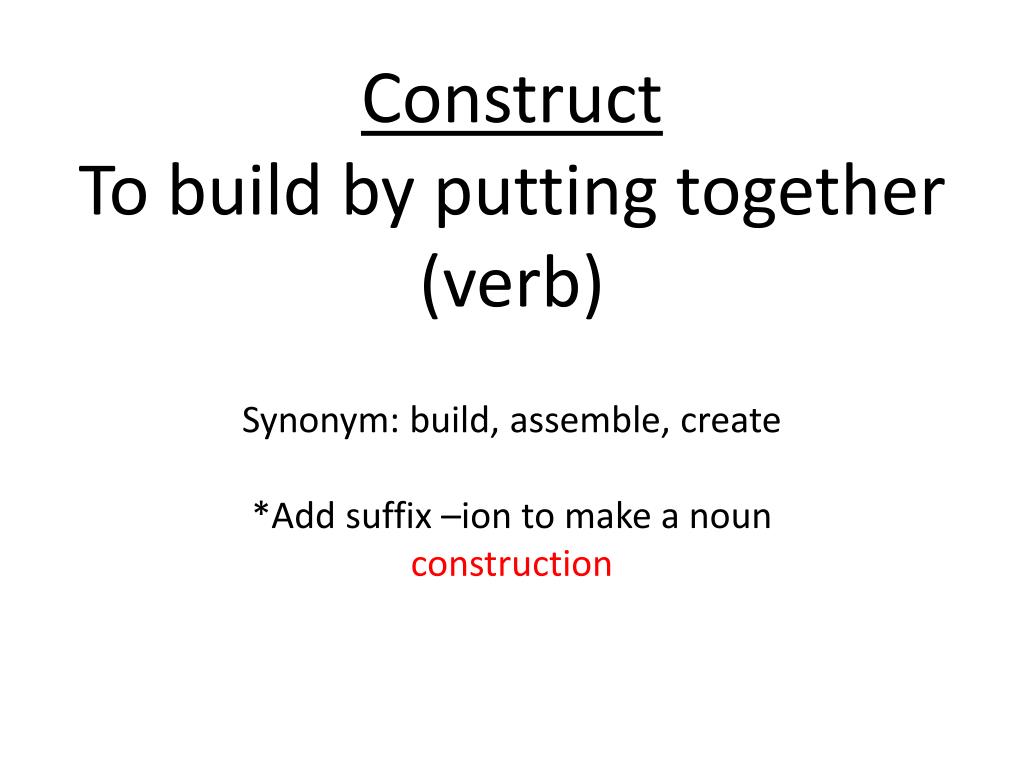 Construct
To build by putting together
(verb)

Synonym: build, assemble, create

*Add suffix –ion to make a noun
construction